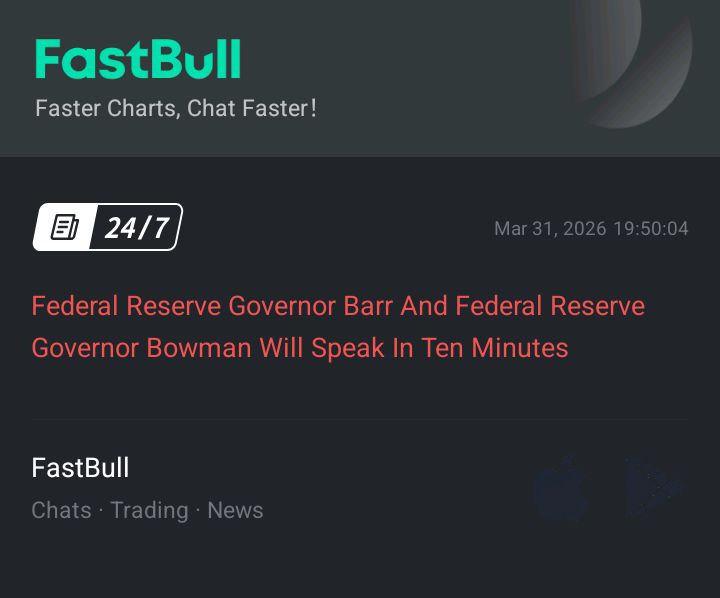 FastBull
Faster Charts, Chat Faster!

24/7

Mar 31, 2026 19:50:04

Federal Reserve Governor Barr And Federal Reserve Governor Bowman Will Speak In Ten Minutes

FastBull
Chats · Trading · News